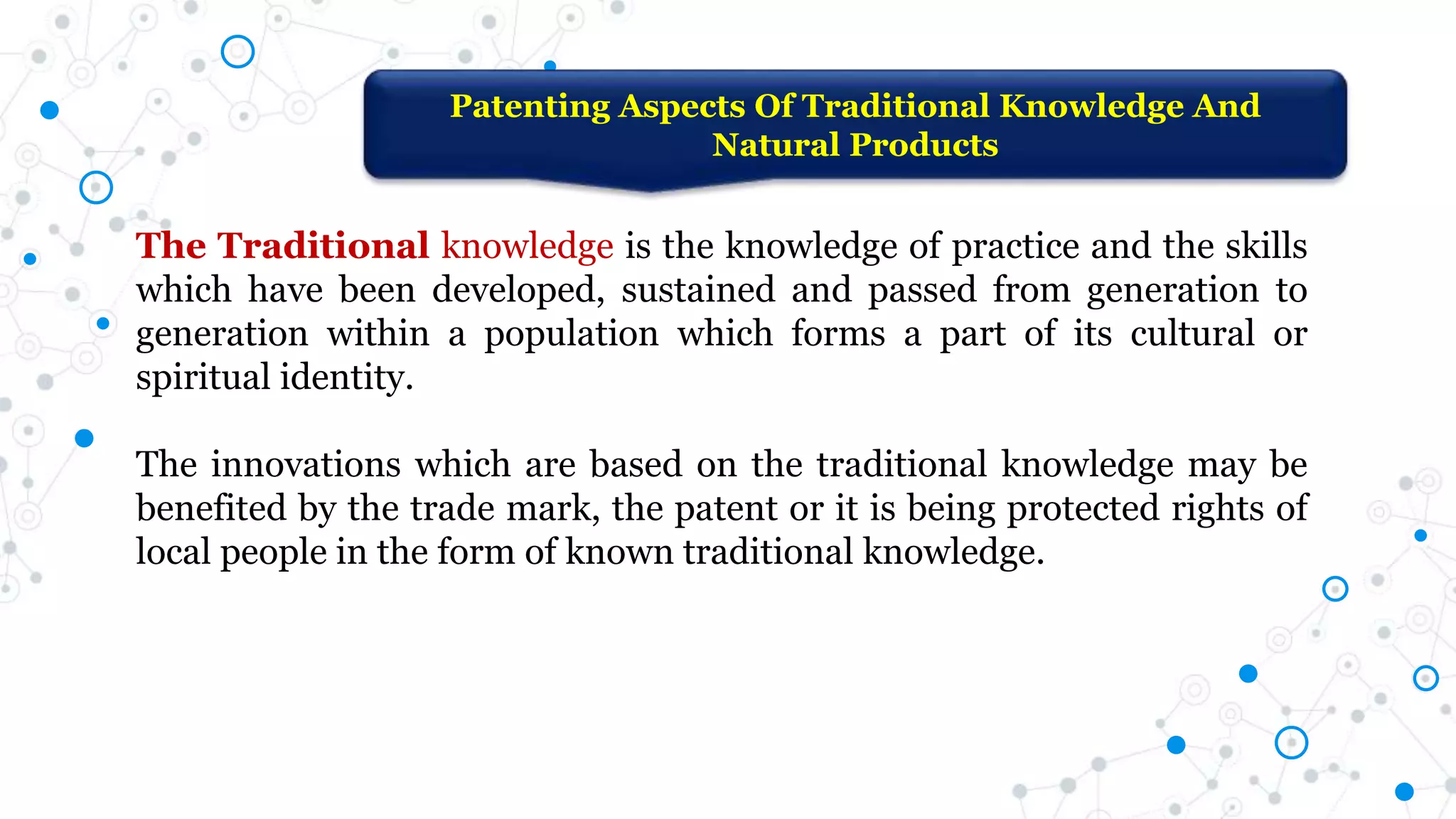 Patenting Aspects Of Traditional Knowledge And Natural Products

The Traditional knowledge is the knowledge of practice and the skills which have been developed, sustained and passed from generation to generation within a population which forms a part of its cultural or spiritual identity.

The innovations which are based on the traditional knowledge may be benefited by the trade mark, the patent or it is being protected rights of local people in the form of known traditional knowledge.